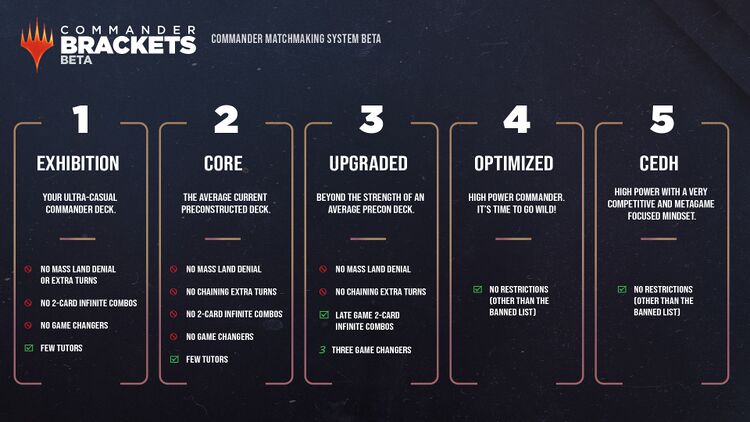 COMMANDER BRACKETS BETA

COMMANDER MATCHMAKING SYSTEM BETA

1

EXHIBITION

YOUR ULTRA-CASUAL COMMANDER DECK.

NO MASS LAND DENIAL OR EXTRA TURNS

NO 2-CARD INFINITE COMBOS

NO GAME CHANGERS

FEW TUTORS

2

CORE

THE AVERAGE CURRENT PRECONSTRUCTED DECK.

NO MASS LAND DENIAL

NO CHAINING EXTRA TURNS

NO 2-CARD INFINITE COMBOS

NO GAME CHANGERS

FEW TUTORS

3

UPGRADED

BEYOND THE STRENGTH OF AN AVERAGE PRECON DECK.

NO MASS LAND DENIAL

NO CHAINING EXTRA TURNS

LATE GAME 2-CARD INFINITE COMBOS

3 THREE GAME CHANGERS

4

OPTIMIZED

HIGH POWER COMMANDER. IT'S TIME TO GO WILD!

NO RESTRICTIONS (OTHER THAN THE BANNED LIST)

5

CEDH

HIGH POWER WITH A VERY COMPETITIVE AND METAGAME FOCUSED MINDSET.

NO RESTRICTIONS (OTHER THAN THE BANNED LIST)